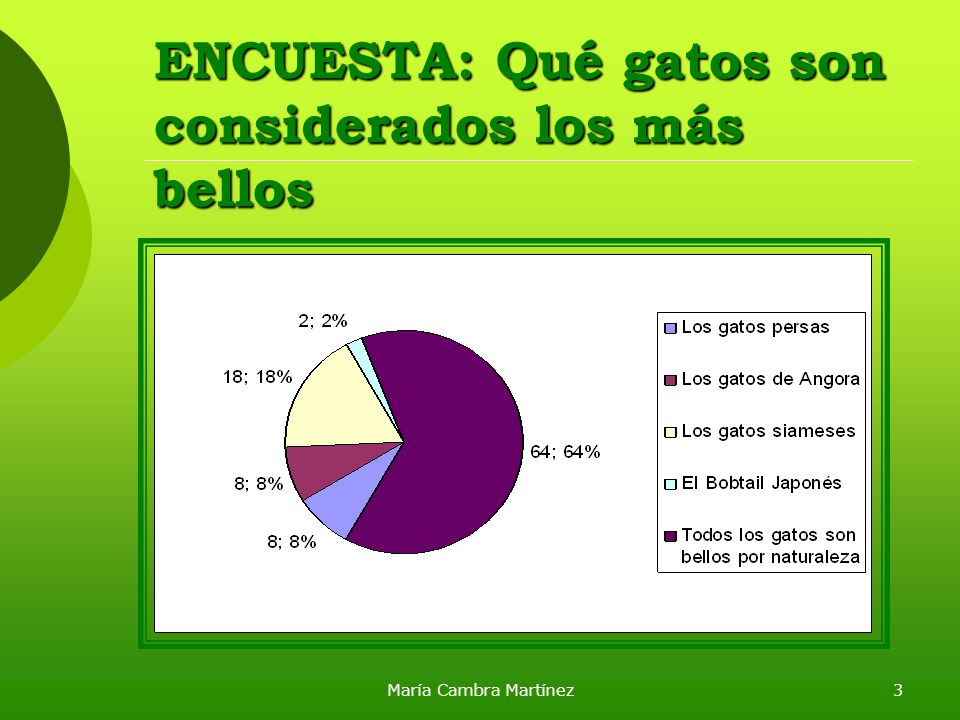 ENCUESTA: Qué gatos son considerados los más bellos

2; 2%
18; 18%
8; 8%
8; 8%
64; 64%

Los gatos persas
Los gatos de Angora
Los gatos siameses
El Bobtail Japonés
Todos los gatos son bellos por naturaleza

María Cambra Martínez

3